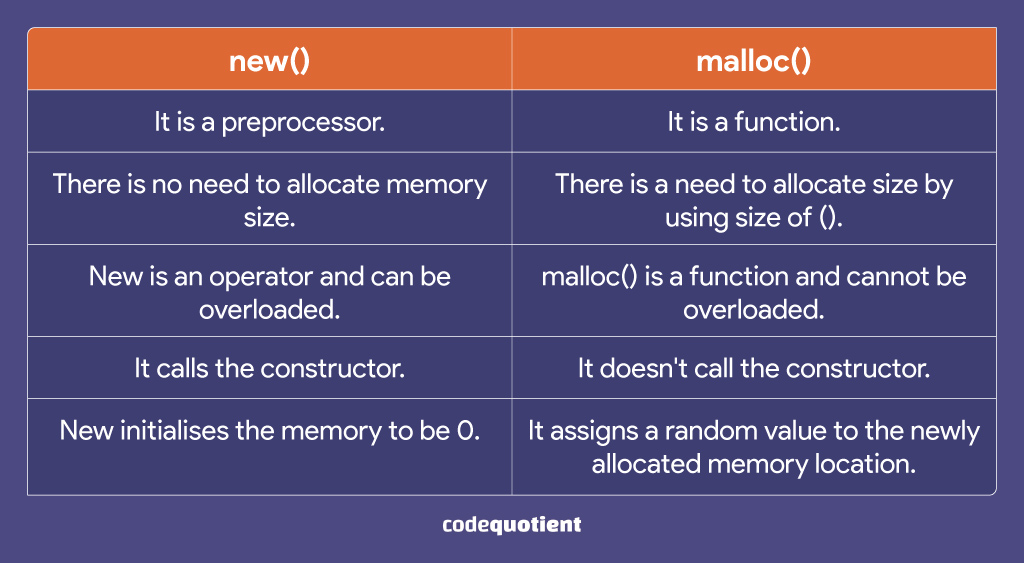 | new() | malloc() |
|---|---|
| It is a preprocessor. | It is a function. |
| There is no need to allocate memory size. | There is a need to allocate size by using size of (). |
| New is an operator and can be overloaded. | malloc() is a function and cannot be overloaded. |
| It calls the constructor. | It doesn't call the constructor. |
| New initialises the memory to be 0. | It assigns a random value to the newly allocated memory location. |

codequotient